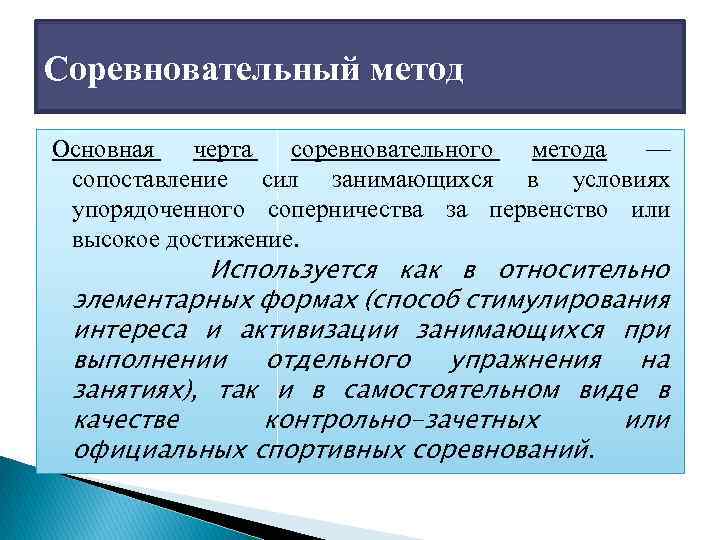 Соревновательный метод

Основная черта соревновательного метода — сопоставление сил занимающихся в условиях упорядоченного соперничества за первенство или высокое достижение.

Используется как в относительно элементарных формах (способ стимулирования интереса и активизации занимающихся при выполнении отдельного упражнения на занятиях), так и в самостоятельном виде в качестве контрольно-зачетных или официальных спортивных соревнований.